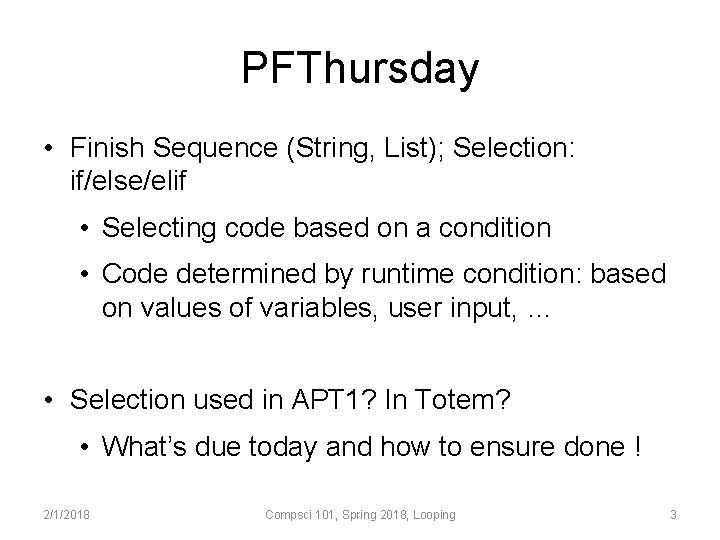 PFThursday

• Finish Sequence (String, List); Selection: if/else/elif

• Selecting code based on a condition

• Code determined by runtime condition: based on values of variables, user input, …

• Selection used in APT1? In Totem?

• What's due today and how to ensure done !

2/1/2018

Compsci 101, Spring 2018, Looping

3